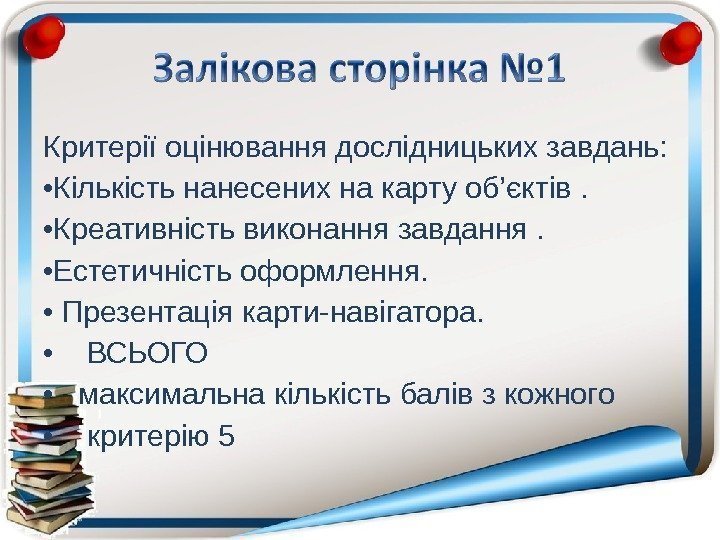 Залікова сторінка №1

Критерії оцінювання дослідницьких завдань:
•Кількість нанесених на карту об’єктів .
•Креативність виконання завдання .
•Естетичність оформлення.
• Презентація карти-навігатора.
•   ВСЬОГО
• максимальна кількість балів з кожного критерію 5